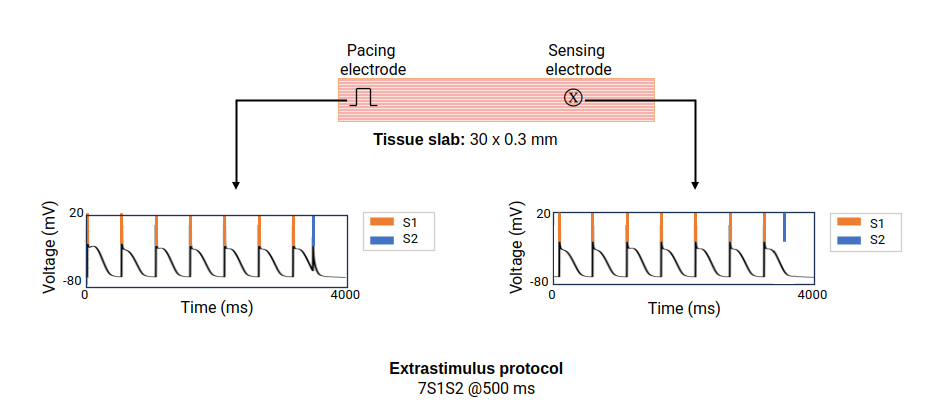 Pacing electrode

Sensing electrode

X

Tissue slab: 30 x 0.3 mm

Voltage (mV)

20

-80

0

4000

Time (ms)

S1

S2

Voltage (mV)

20

-80

0

4000

Time (ms)

S1

S2

Extrastimulus protocol
7S1S2 @500 ms